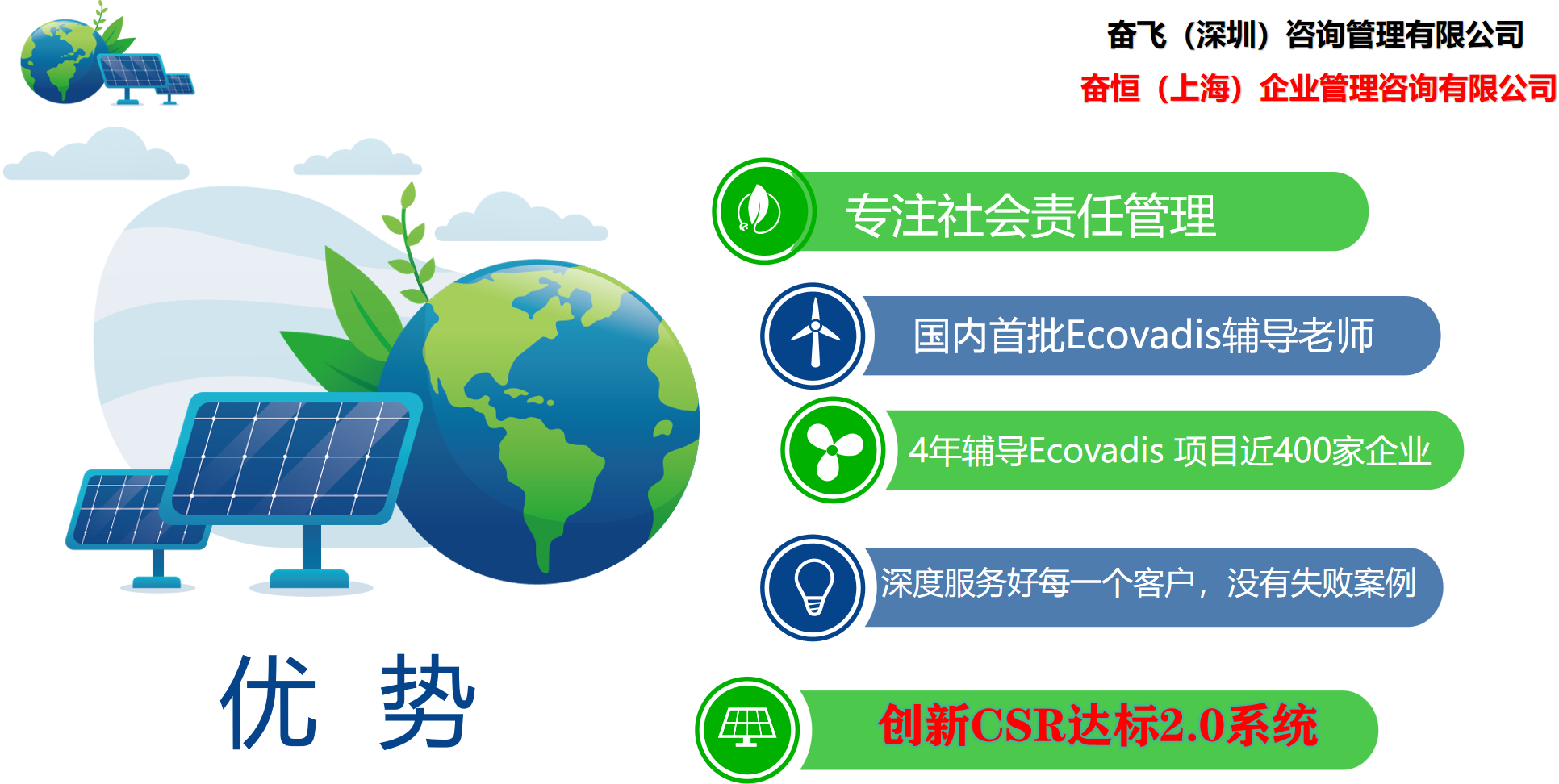 奋飞（深圳）咨询管理有限公司
奋恒（上海）企业管理咨询有限公司

专注社会责任管理

国内首批Ecovadis辅导老师

4年辅导Ecovadis 项目近400家企业

深度服务好每一个客户，没有失败案例

创新CSR达标2.0系统

优 势